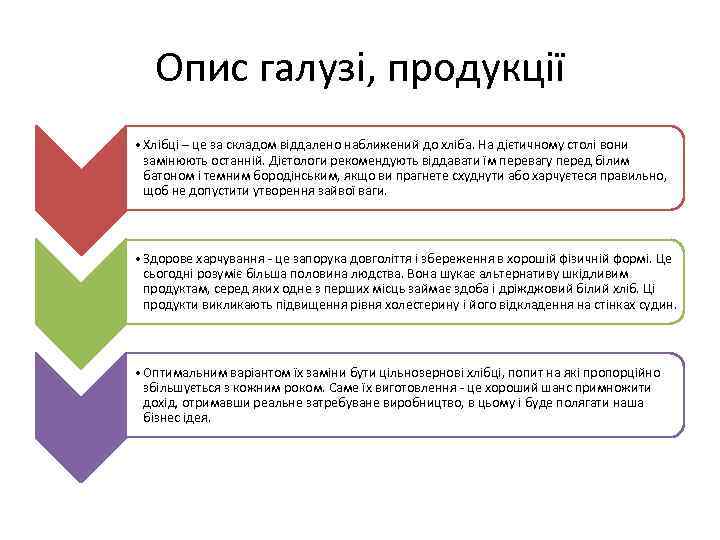 Опис галузі, продукції

• Хлібці – це за складом віддалено наближений до хліба. На дієтичному столі вони замінюють останній. Дієтологи рекомендують віддавати їм перевагу перед білим батоном і темним бородінським, якщо ви прагнете схуднути або харчуєтеся правильно, щоб не допустити утворення зайвої ваги.

• Здорове харчування - це запорука довголіття і збереження в хорошій фізичній формі. Це сьогодні розуміє більша половина людства. Вона шукає альтернативу шкідливим продуктам, серед яких одне з перших місць займає здоба і дріжджовий білий хліб. Ці продукти викликають підвищення рівня холестерину і його відкладення на стінках судин.

• Оптимальним варіантом їх заміни бути цільнозернові хлібці, попит на які пропорційно збільшується з кожним роком. Саме їх виготовлення - це хороший шанс примножити дохід, отримавши реальне затребуване виробництво, в цьому і буде полягати наша бізнес ідея.